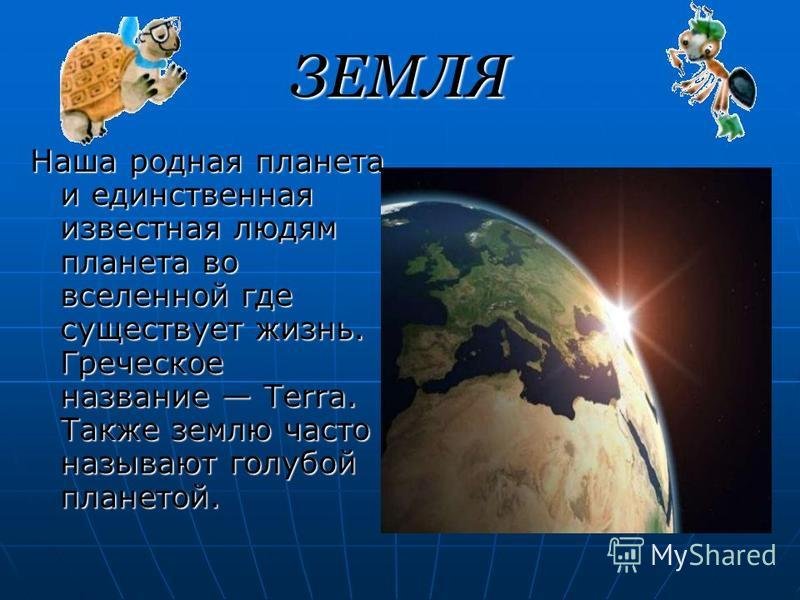 ЗЕМЛЯ

Наша родная планета и единственная известная людям планета во вселенной где существует жизнь. Греческое название — Terra. Также землю часто называют голубой планетой.

MyShared